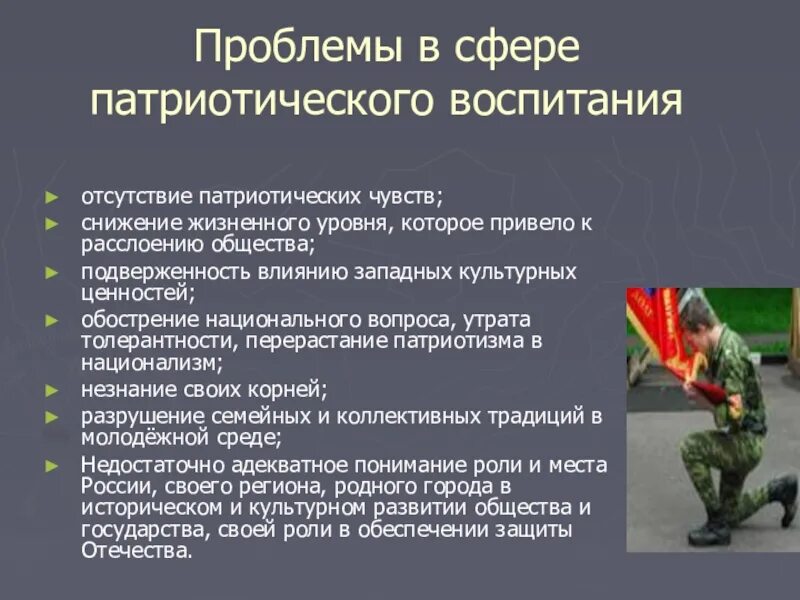 Проблемы в сфере патриотического воспитания

► отсутствие патриотических чувств;
► снижение жизненного уровня, которое привело к расслоению общества;
► подверженность влиянию западных культурных ценностей;
► обострение национального вопроса, утрата толерантности, перерастание патриотизма в национализм;
► незнание своих корней;
► разрушение семейных и коллективных традиций в молодёжной среде;
► Недостаточно адекватное понимание роли и места России, своего региона, родного города в историческом и культурном развитии общества и государства, своей роли в обеспечении защиты Отечества.